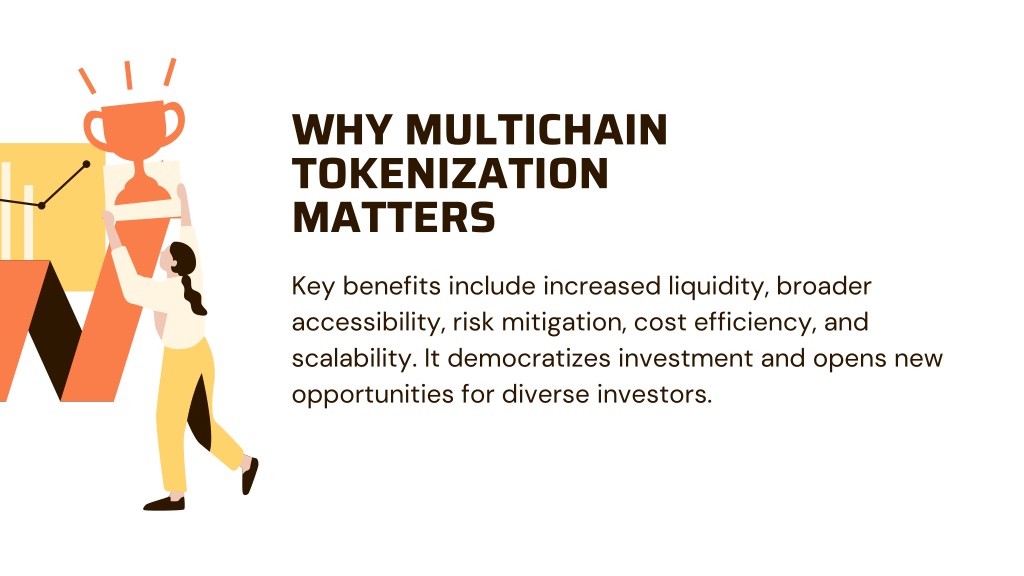 WHY MULTICHAIN TOKENIZATION MATTERS

Key benefits include increased liquidity, broader accessibility, risk mitigation, cost efficiency, and scalability. It democratizes investment and opens new opportunities for diverse investors.